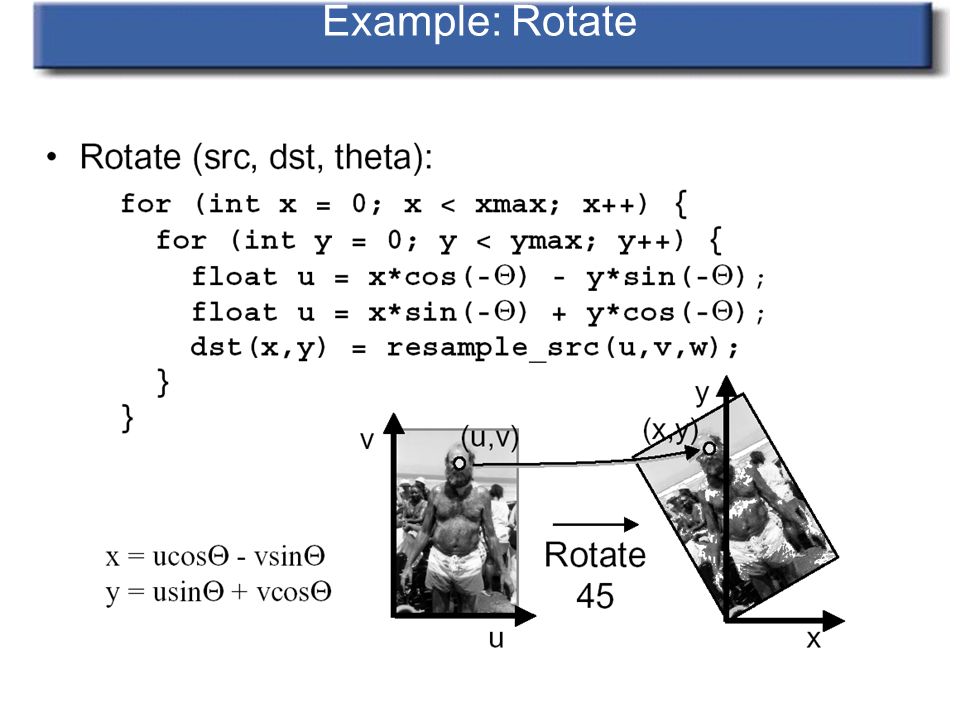 Example: Rotate

• Rotate (src, dst, theta):

for (int x = 0; x < xmax; x++) {
  for (int y = 0; y < ymax; y++) {
    float u = x*cos(-Θ) - y*sin(-Θ);
    float u = x*sin(-Θ) + y*cos(-Θ);
    dst(x,y) = resample_src(u,v,w);
  }
}

v

(u,v)

u

Rotate 45

y

(x,y)

x

x = ucosΘ - vsinΘ
y = usinΘ + vcosΘ